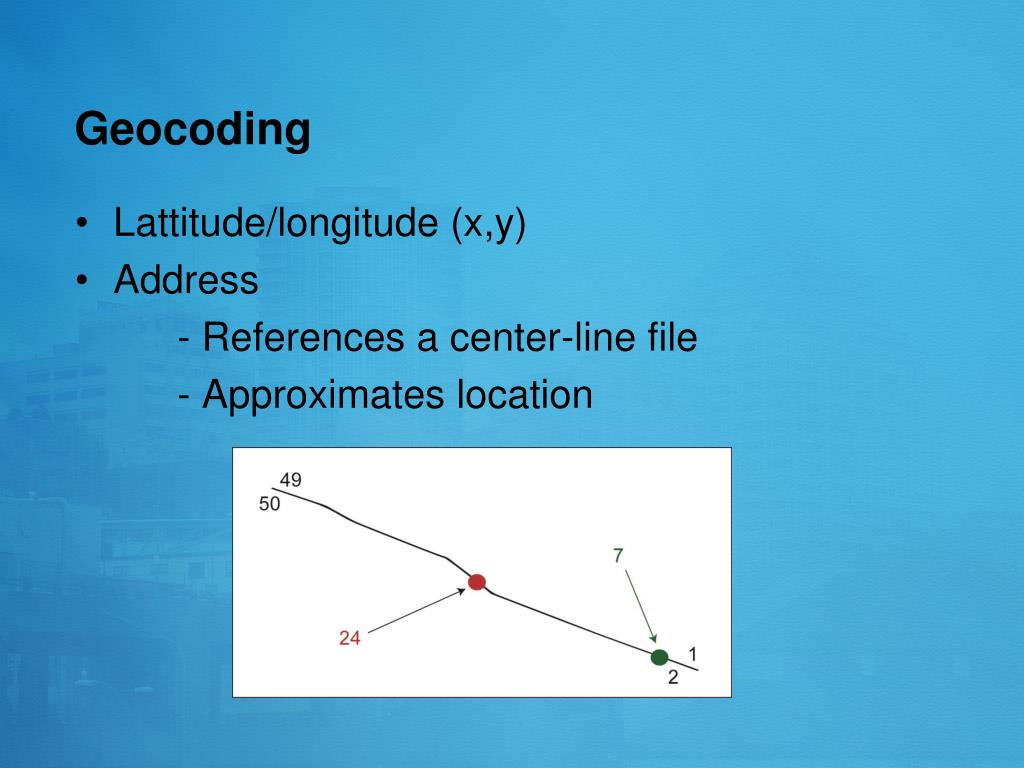 Geocoding

• Lattitude/longitude (x,y)
• Address
- References a center-line file
- Approximates location

49
50
7
24
1
2